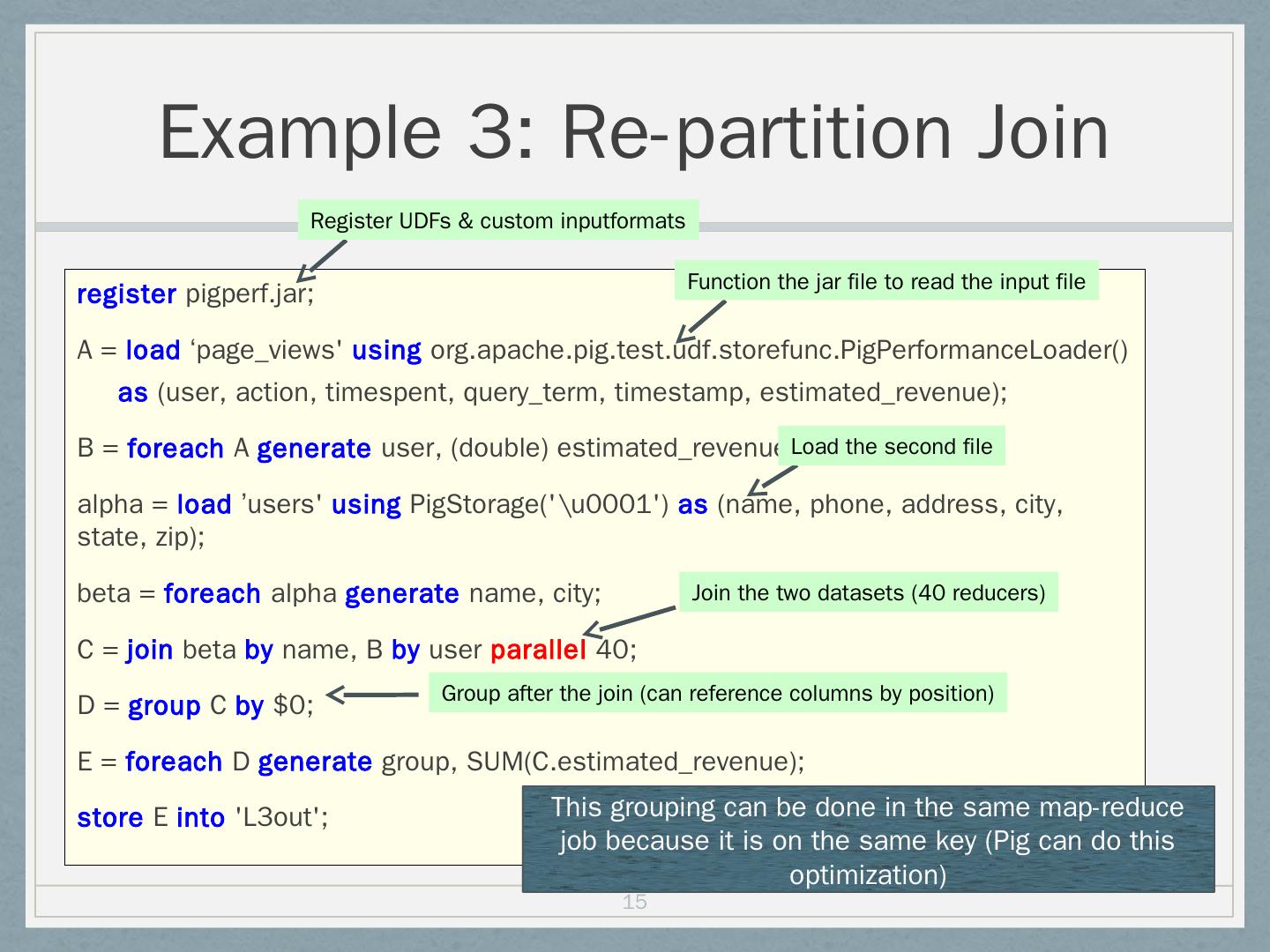 Example 3: Re-partition Join

Register UDFs & custom inputformats

Function the jar file to read the input file

register pigperf.jar;

A = load ‘page_views' using org.apache.pig.test.udf.storefunc.PigPerformanceLoader()
as (user, action, timespent, query_term, timestamp, estimated_revenue);

B = foreach A generate user, (double) estimated_revenue

Load the second file

alpha = load ’users' using PigStorage('\u0001') as (name, phone, address, city, state, zip);

beta = foreach alpha generate name, city;

Join the two datasets (40 reducers)

C = join beta by name, B by user parallel 40;

D = group C by $0;

Group after the join (can reference columns by position)

E = foreach D generate group, SUM(C.estimated_revenue);

store E into 'L3out';

This grouping can be done in the same map-reduce job because it is on the same key (Pig can do this optimization)

15